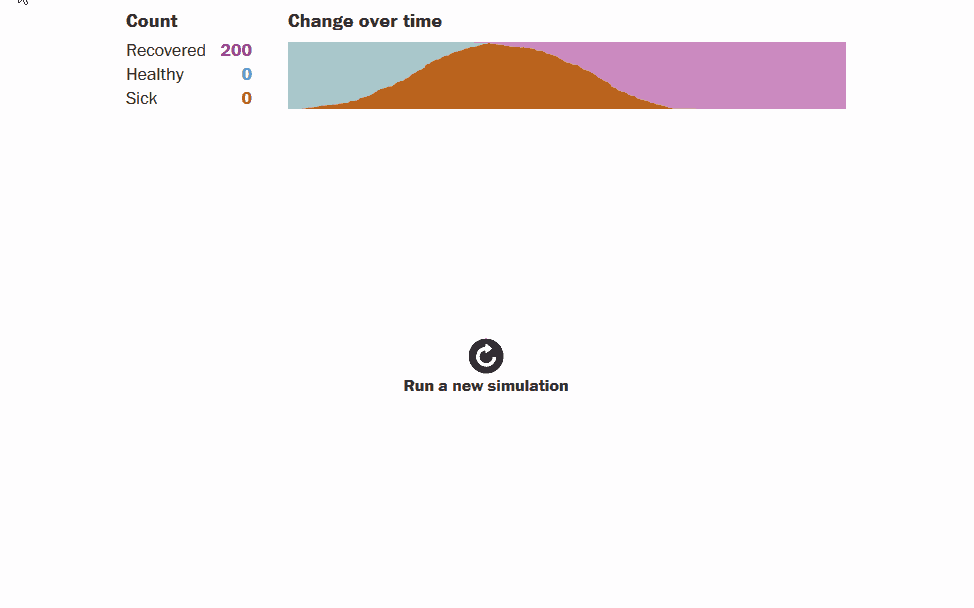 Count

Recovered 200
Healthy 0
Sick 0

Change over time

Run a new simulation